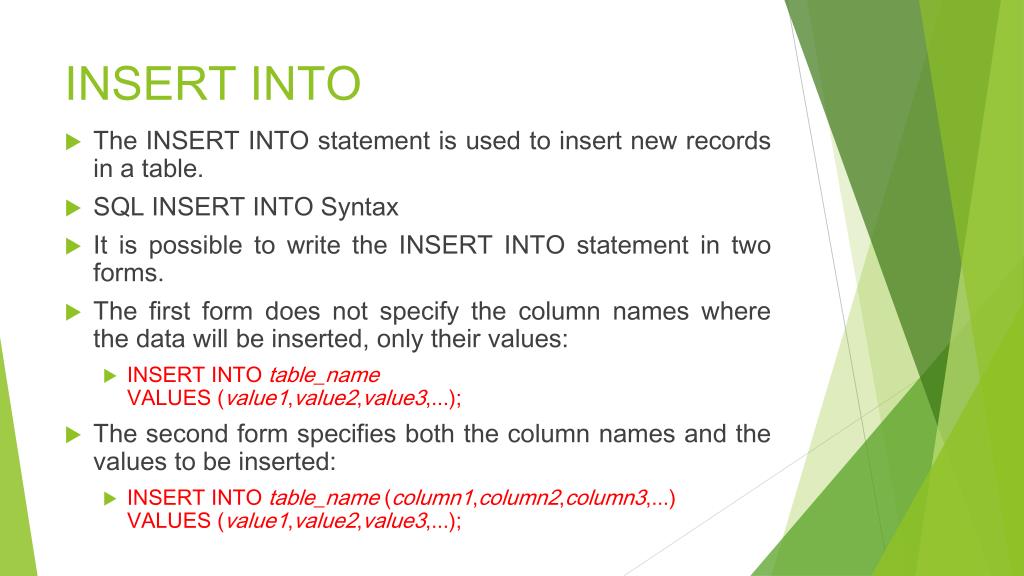 INSERT INTO

The INSERT INTO statement is used to insert new records in a table.

SQL INSERT INTO Syntax

It is possible to write the INSERT INTO statement in two forms.

The first form does not specify the column names where the data will be inserted, only their values:

INSERT INTO table_name
VALUES (value1,value2,value3,...);

The second form specifies both the column names and the values to be inserted:

INSERT INTO table_name (column1,column2,column3,...)
VALUES (value1,value2,value3,...);